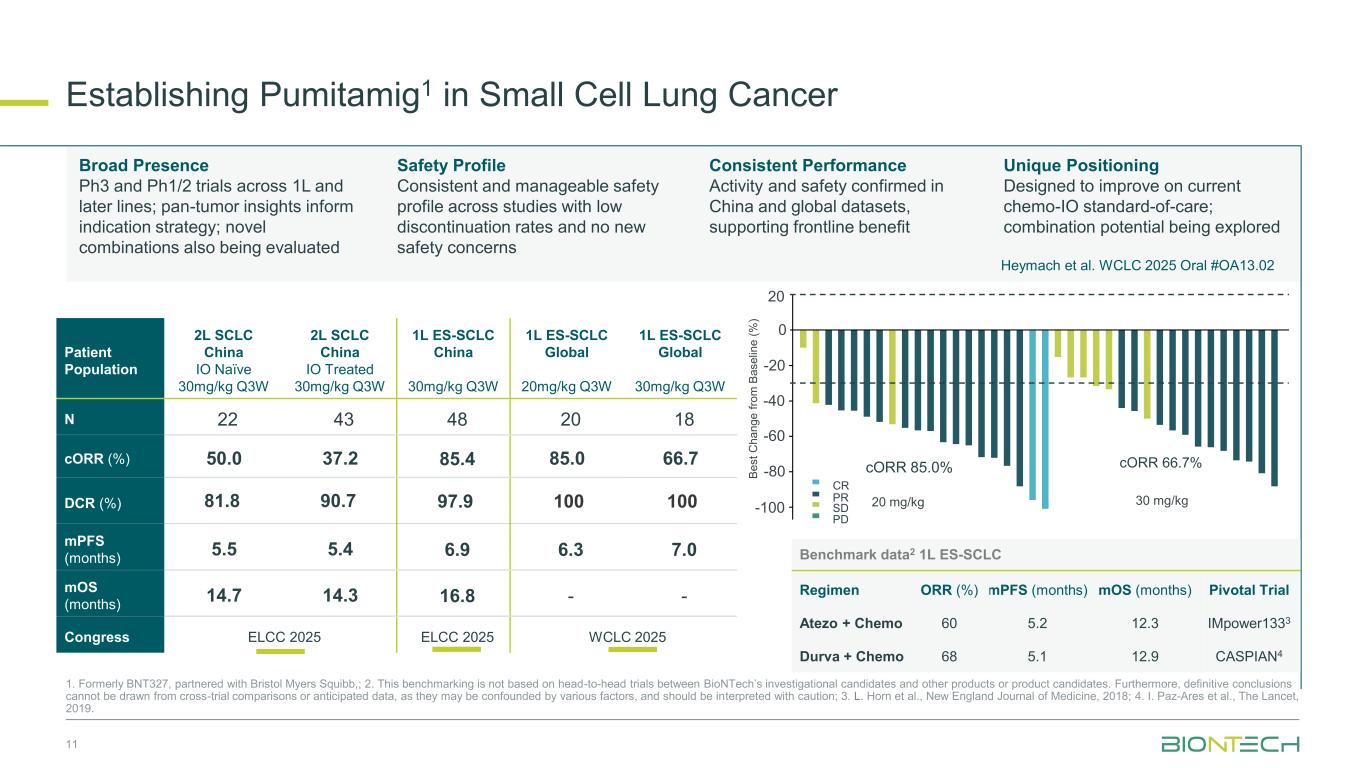 Establishing Pumitamig$^1$ in Small Cell Lung Cancer

**Broad Presence**
Ph3 and Ph1/2 trials across 1L and later lines; pan-tumor insights inform indication strategy; novel combinations also being evaluated

**Safety Profile**
Consistent and manageable safety profile across studies with low discontinuation rates and no new safety concerns

**Consistent Performance**
Activity and safety confirmed in China and global datasets, supporting frontline benefit

**Unique Positioning**
Designed to improve on current chemo-IO standard-of-care; combination potential being explored

Heymach et al. WCLC 2025 Oral #OA13.02

| Patient Population | 2L SCLC China IO Naïve 30mg/kg Q3W | 2L SCLC China IO Treated 30mg/kg Q3W | 1L ES-SCLC China 30mg/kg Q3W | 1L ES-SCLC Global 20mg/kg Q3W | 1L ES-SCLC Global 30mg/kg Q3W |
|---|---|---|---|---|---|
| N | 22 | 43 | 48 | 20 | 18 |
| cORR (%) | 50.0 | 37.2 | 85.4 | 85.0 | 66.7 |
| DCR (%) | 81.8 | 90.7 | 97.9 | 100 | 100 |
| mPFS (months) | 5.5 | 5.4 | 6.9 | 6.3 | 7.0 |
| mOS (months) | 14.7 | 14.3 | 16.8 | - | - |
| Congress | ELCC 2025 | | ELCC 2025 | WCLC 2025 | |

Best Change from Baseline (%)
20
0
-20
-40
-60
-80
-100
CR
PR
SD
PD
cORR 85.0%
20 mg/kg
cORR 66.7%
30 mg/kg

Benchmark data$^2$ 1L ES-SCLC

| Regimen | ORR (%) | mPFS (months) | mOS (months) | Pivotal Trial |
|---|---|---|---|---|
| Atezo + Chemo | 60 | 5.2 | 12.3 | IMpower133$^3$ |
| Durva + Chemo | 68 | 5.1 | 12.9 | CASPIAN$^4$ |

1. Formerly BNT327, partnered with Bristol Myers Squibb,; 2. This benchmarking is not based on head-to-head trials between BioNTech's investigational candidates and other products or product candidates. Furthermore, definitive conclusions cannot be drawn from cross-trial comparisons or anticipated data, as they may be confounded by various factors, and should be interpreted with caution; 3. L. Horn et al., New England Journal of Medicine, 2018; 4. I. Paz-Ares et al., The Lancet, 2019.

11

BIONTECH